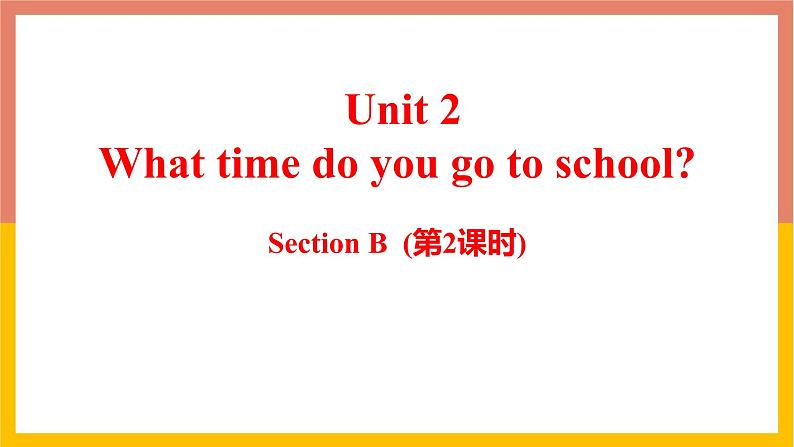 Unit 2
What time do you go to school?

Section B (第2课时)